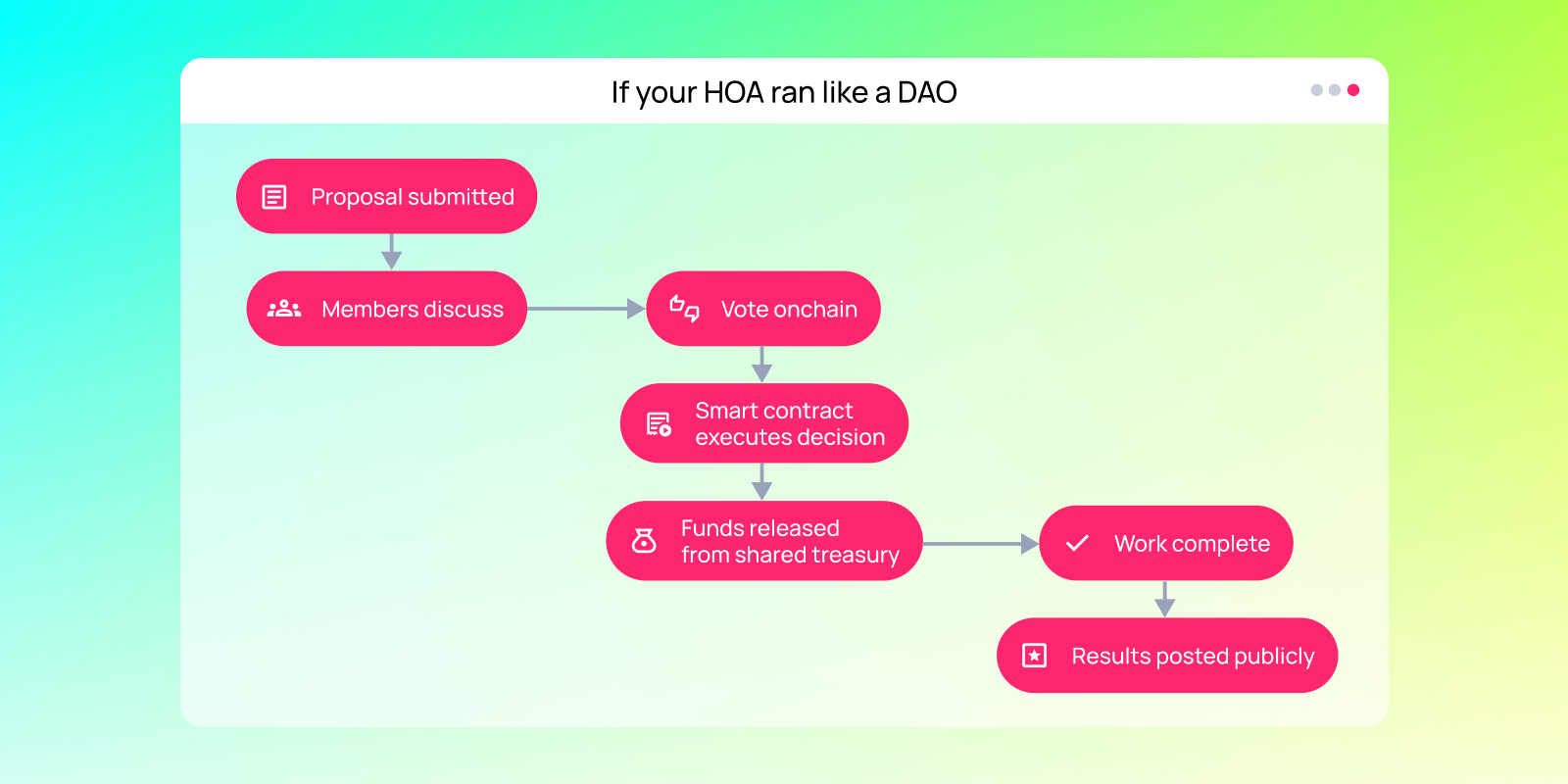 If your HOA ran like a DAO

Proposal submitted

Members discuss

Vote onchain

Smart contract executes decision

Funds released from shared treasury

Work complete

Results posted publicly